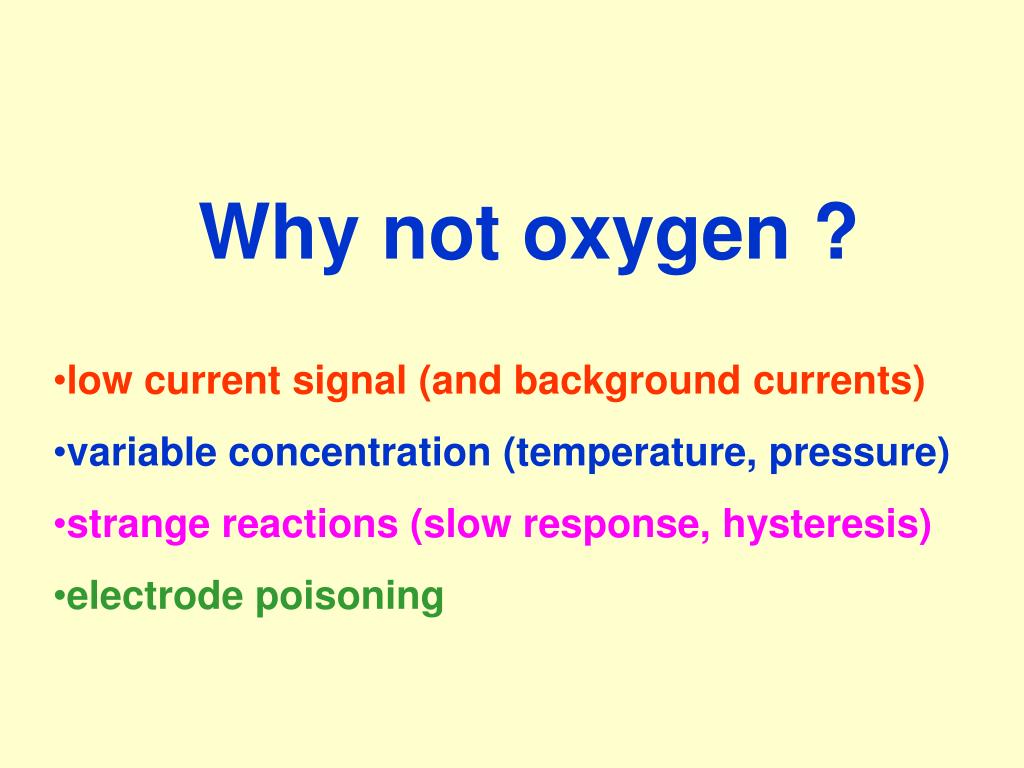 Why not oxygen ?

•low current signal (and background currents)

•variable concentration (temperature, pressure)

•strange reactions (slow response, hysteresis)

•electrode poisoning